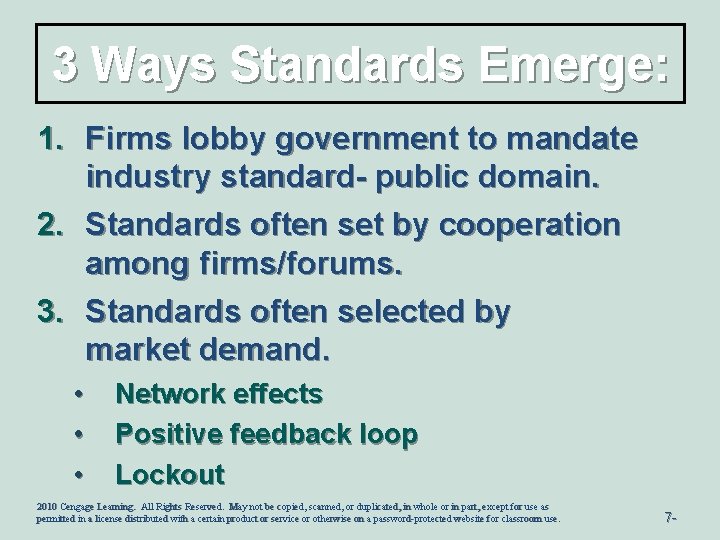 3 Ways Standards Emerge:

1. Firms lobby government to mandate industry standard- public domain.
2. Standards often set by cooperation among firms/forums.
3. Standards often selected by market demand.
• Network effects
• Positive feedback loop
• Lockout

2010 Cengage Learning. All Rights Reserved. May not be copied, scanned, or duplicated, in whole or in part, except for use as permitted in a license distributed with a certain product or service or otherwise on a password-protected website for classroom use.

7-